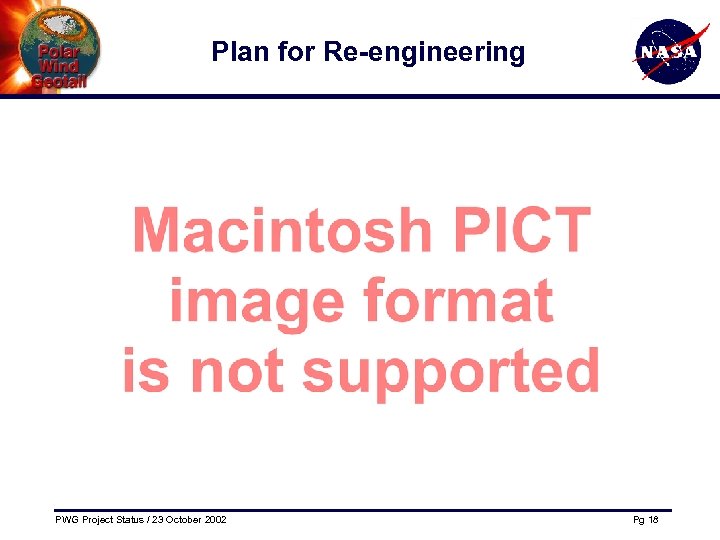 Polar Wind Geotail

Plan for Re-engineering

NASA

Macintosh PICT image format is not supported

PWG Project Status / 23 October 2002

Pg 18